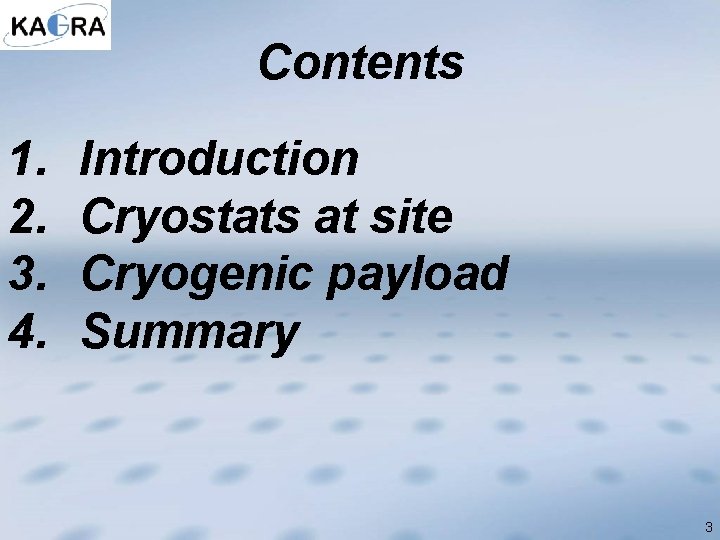 KAGRA

Contents

1. Introduction
2. Cryostats at site
3. Cryogenic payload
4. Summary

3